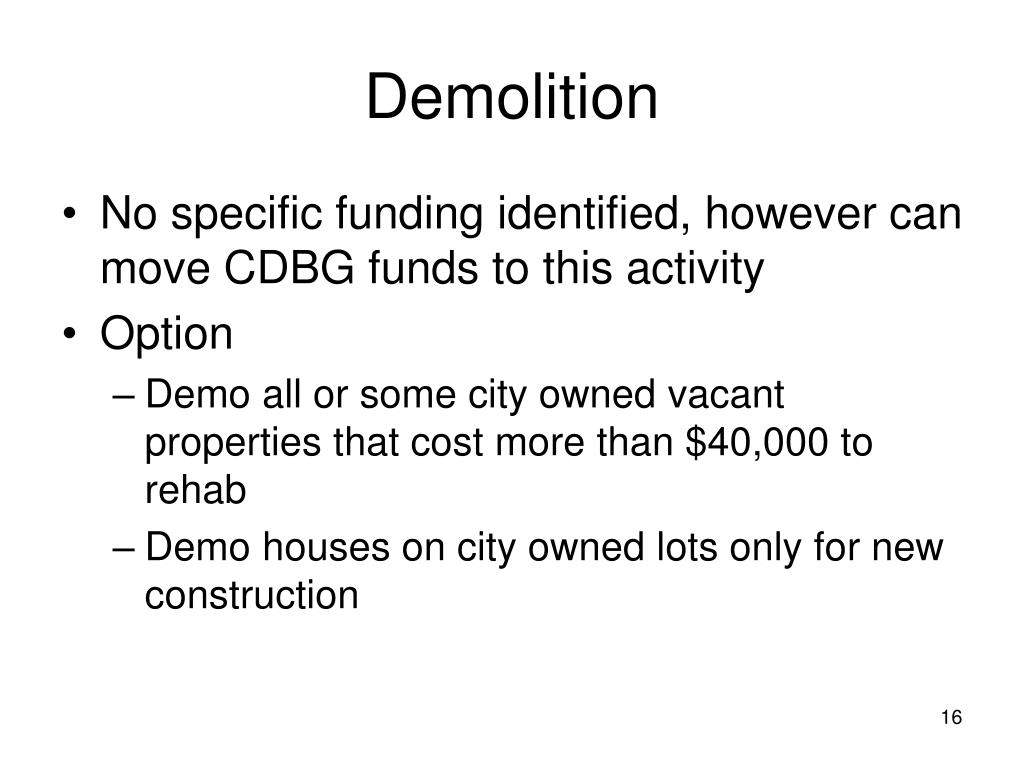 Demolition

• No specific funding identified, however can move CDBG funds to this activity
• Option
– Demo all or some city owned vacant properties that cost more than \$40,000 to rehab
– Demo houses on city owned lots only for new construction

16